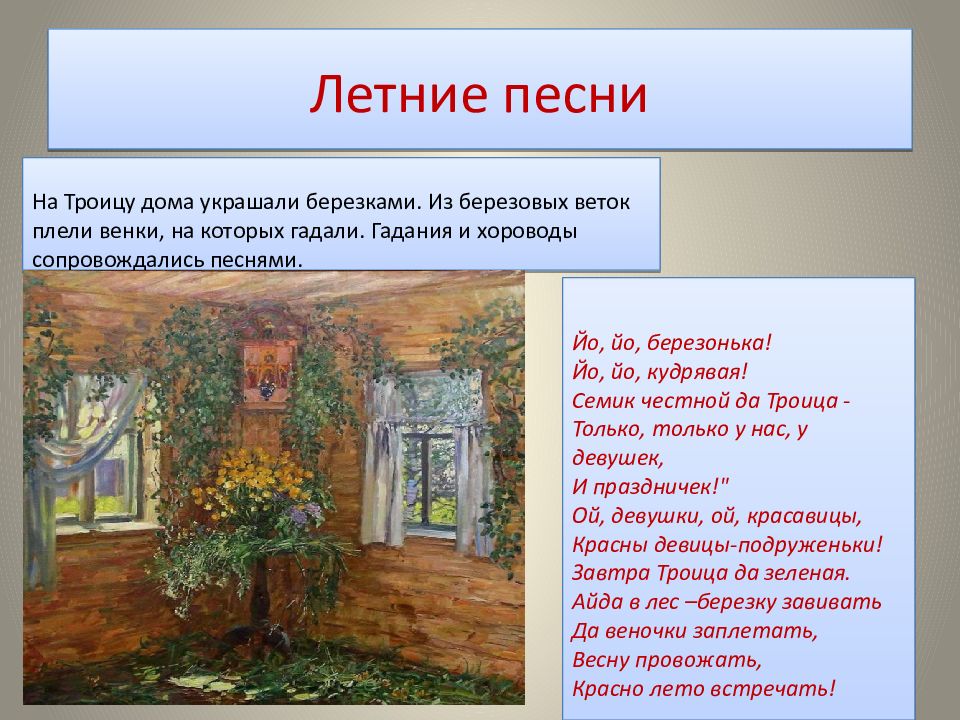 Летние песни

На Троицу дома украшали березками. Из березовых веток плели венки, на которых гадали. Гадания и хороводы сопровождались песнями.

Йо, йо, березонька!
Йо, йо, кудрявая!
Семик честной да Троица -
Только, только у нас, у девушек,
И праздничек!"
Ой, девушки, ой, красавицы,
Красны девицы-подруженьки!
Завтра Троица да зеленая.
Айда в лес –березку завивать
Да веночки заплетать,
Весну провожать,
Красно лето встречать!